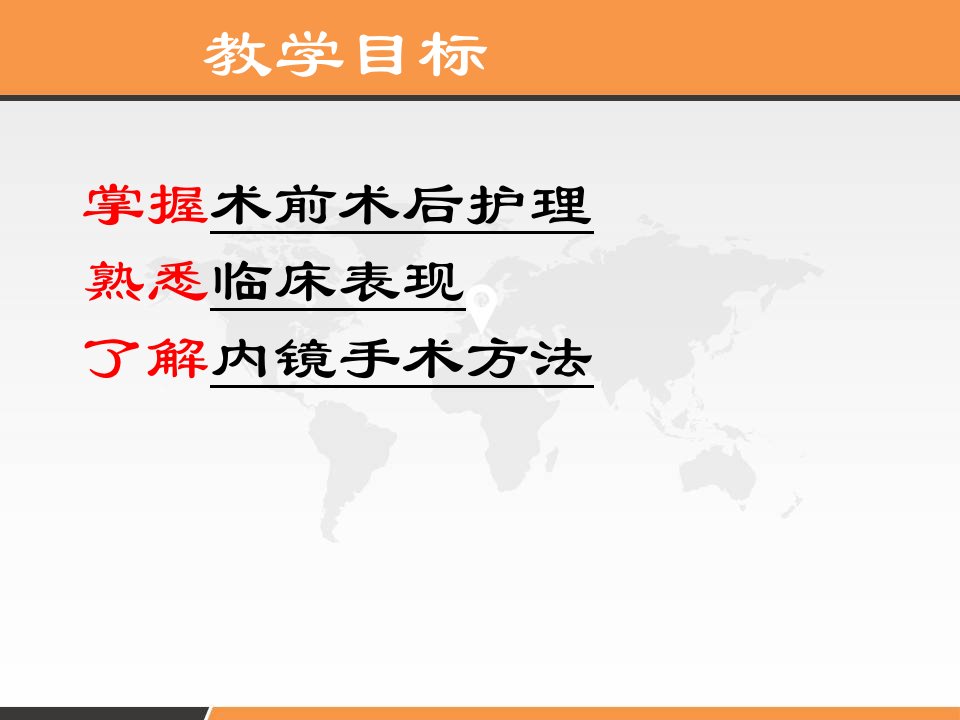 教学目标

掌握术前术后护理
熟悉临床表现
了解内镜手术方法